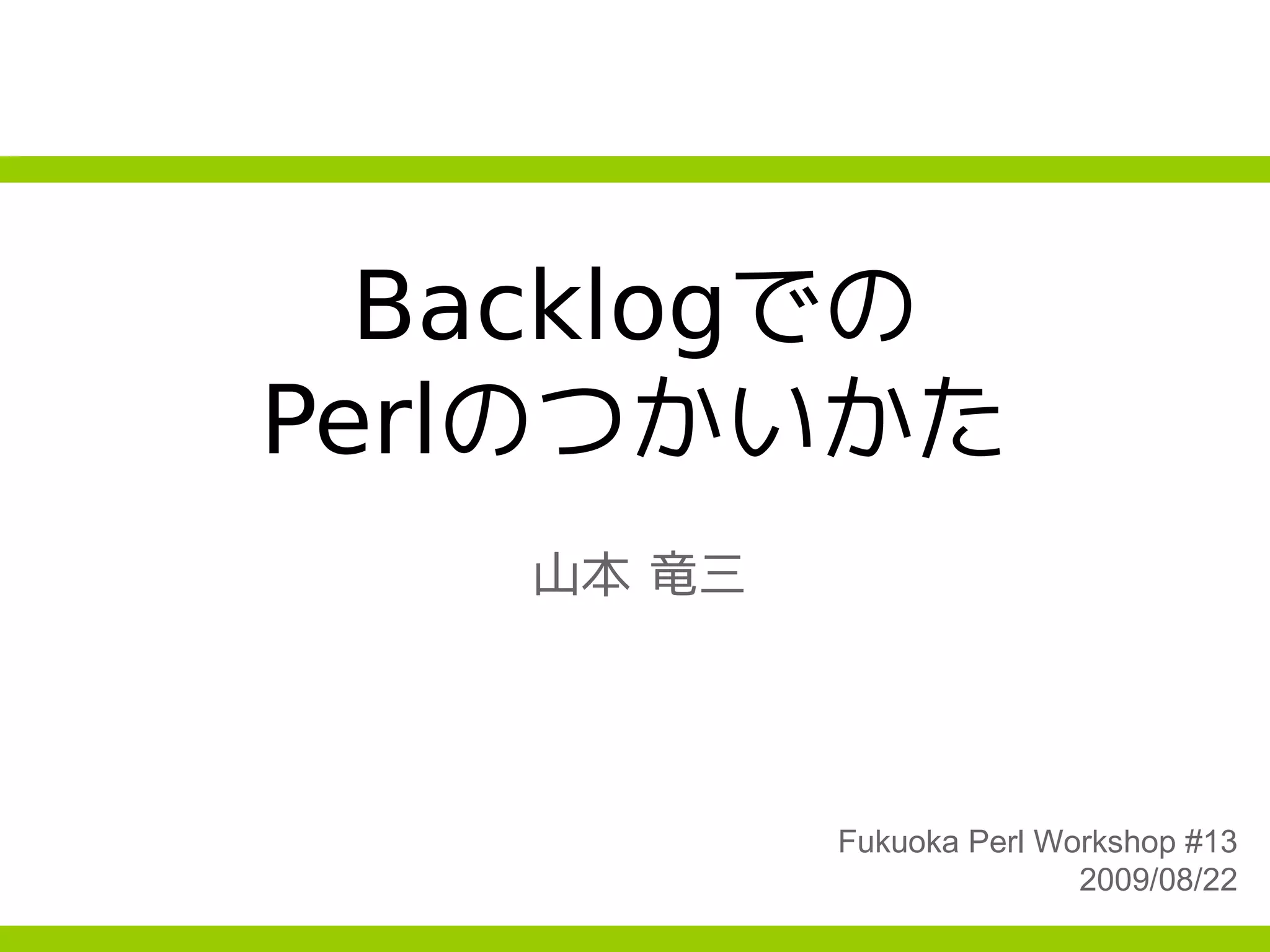 Backlogでの
Perlのつかいかた

山本 竜三

Fukuoka Perl Workshop #13
2009/08/22